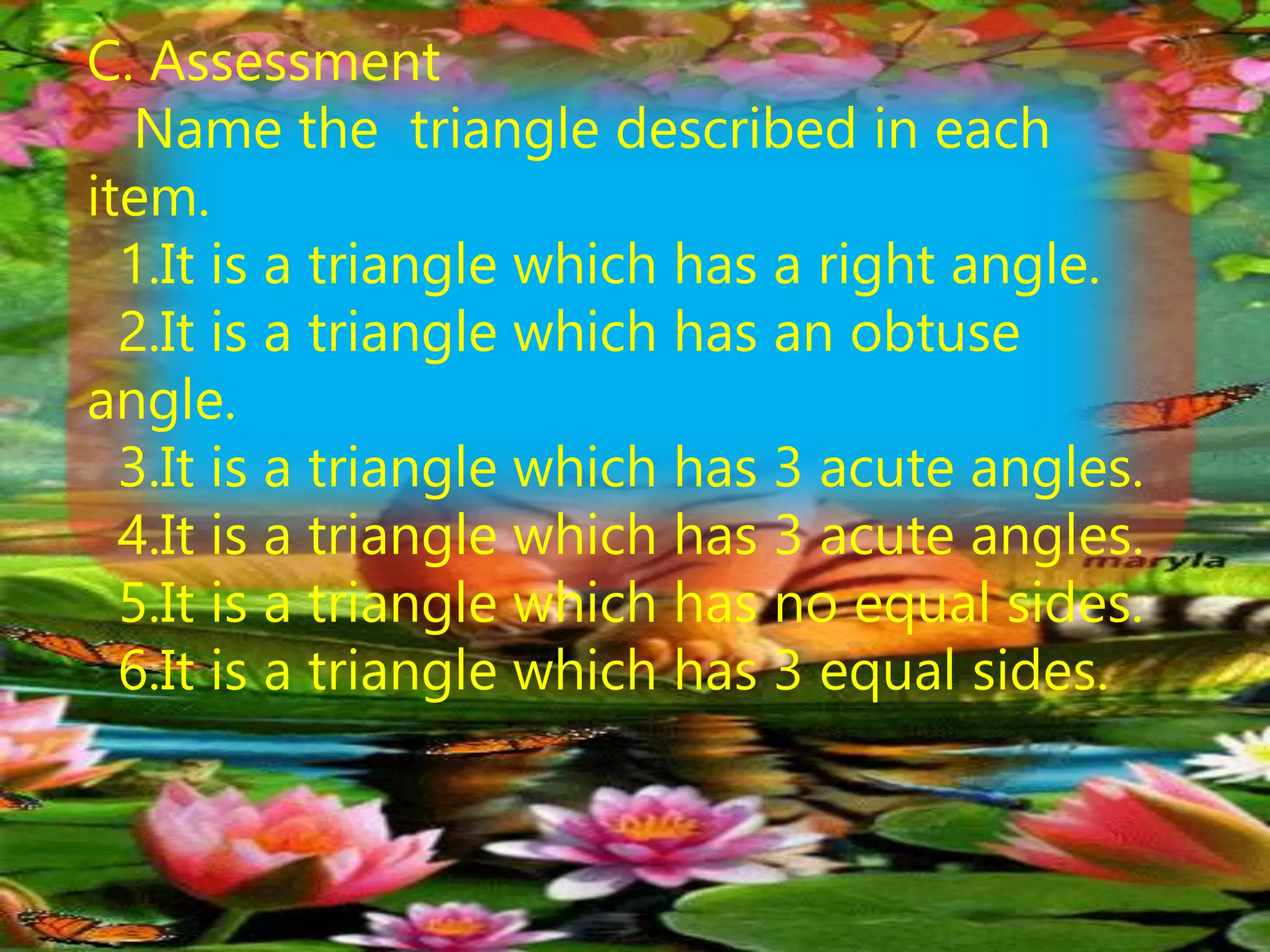 C. Assessment

Name the triangle described in each item.

1.It is a triangle which has a right angle.

2.It is a triangle which has an obtuse angle.

3.It is a triangle which has 3 acute angles.

4.It is a triangle which has 3 acute angles.

5.It is a triangle which has no equal sides.

6.It is a triangle which has 3 equal sides.

maryla